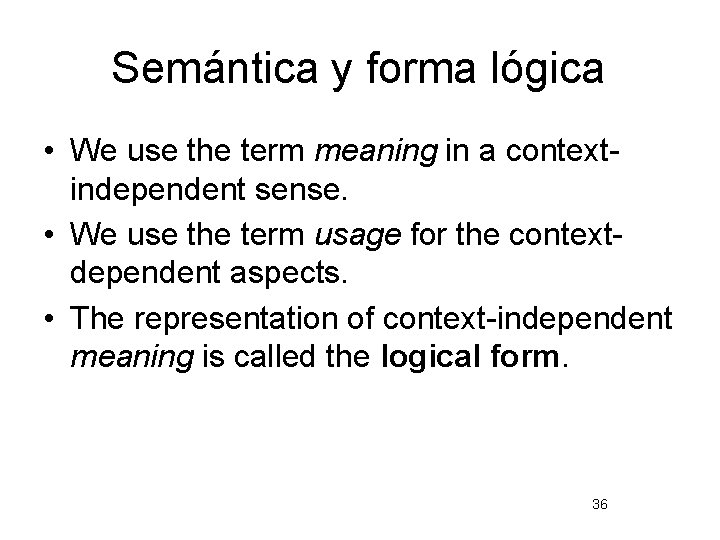 Semántica y forma lógica

• We use the term meaning in a context-independent sense.
• We use the term usage for the context-dependent aspects.
• The representation of context-independent meaning is called the logical form.

36